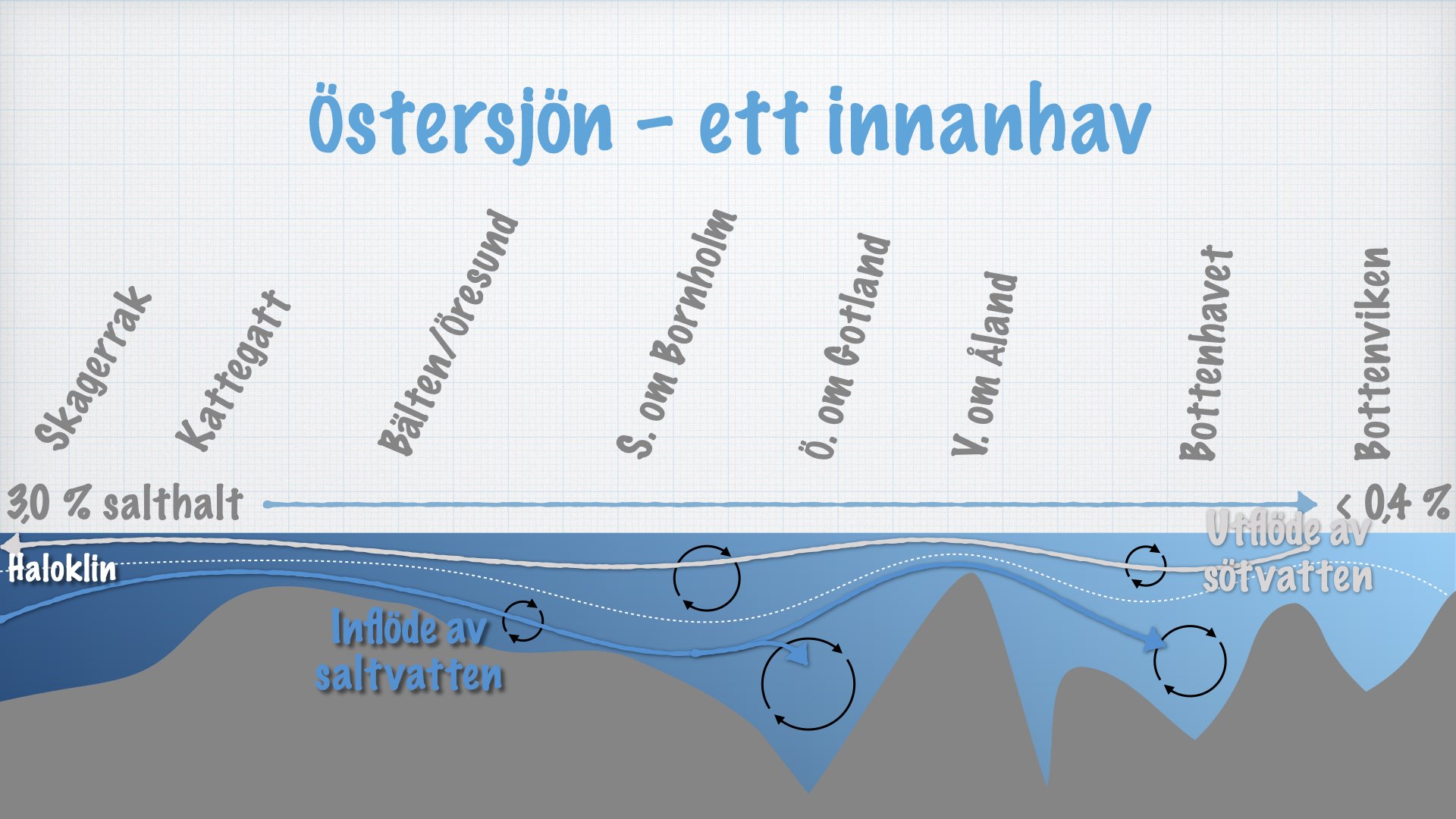 Östersjön - ett innanhav

Skagerrak

Kattegatt

Bälten/Öresund

S. om Bornholm

Ö. om Gotland

V. om Åland

Bottenhavet

Bottenviken

3,0 % salthalt

< 0,4 %

Utflöde av sötvatten

Haloklin

Inflöde av saltvatten